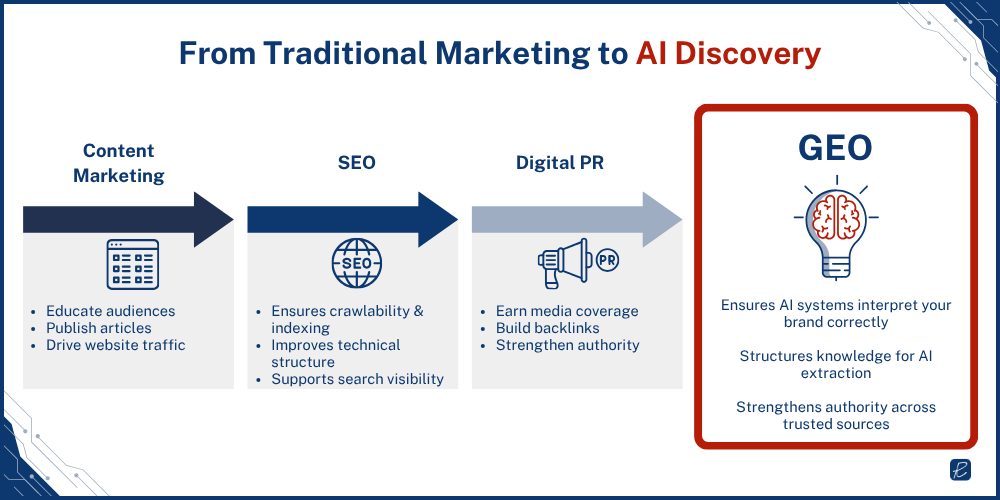 From Traditional Marketing to AI Discovery

Content Marketing

- Educate audiences
- Publish articles
- Drive website traffic

SEO

SEO

- Ensures crawlability & indexing
- Improves technical structure
- Supports search visibility

Digital PR

PR

- Earn media coverage
- Build backlinks
- Strengthen authority

GEO

Ensures AI systems interpret your brand correctly

Structures knowledge for AI extraction

Strengthens authority across trusted sources